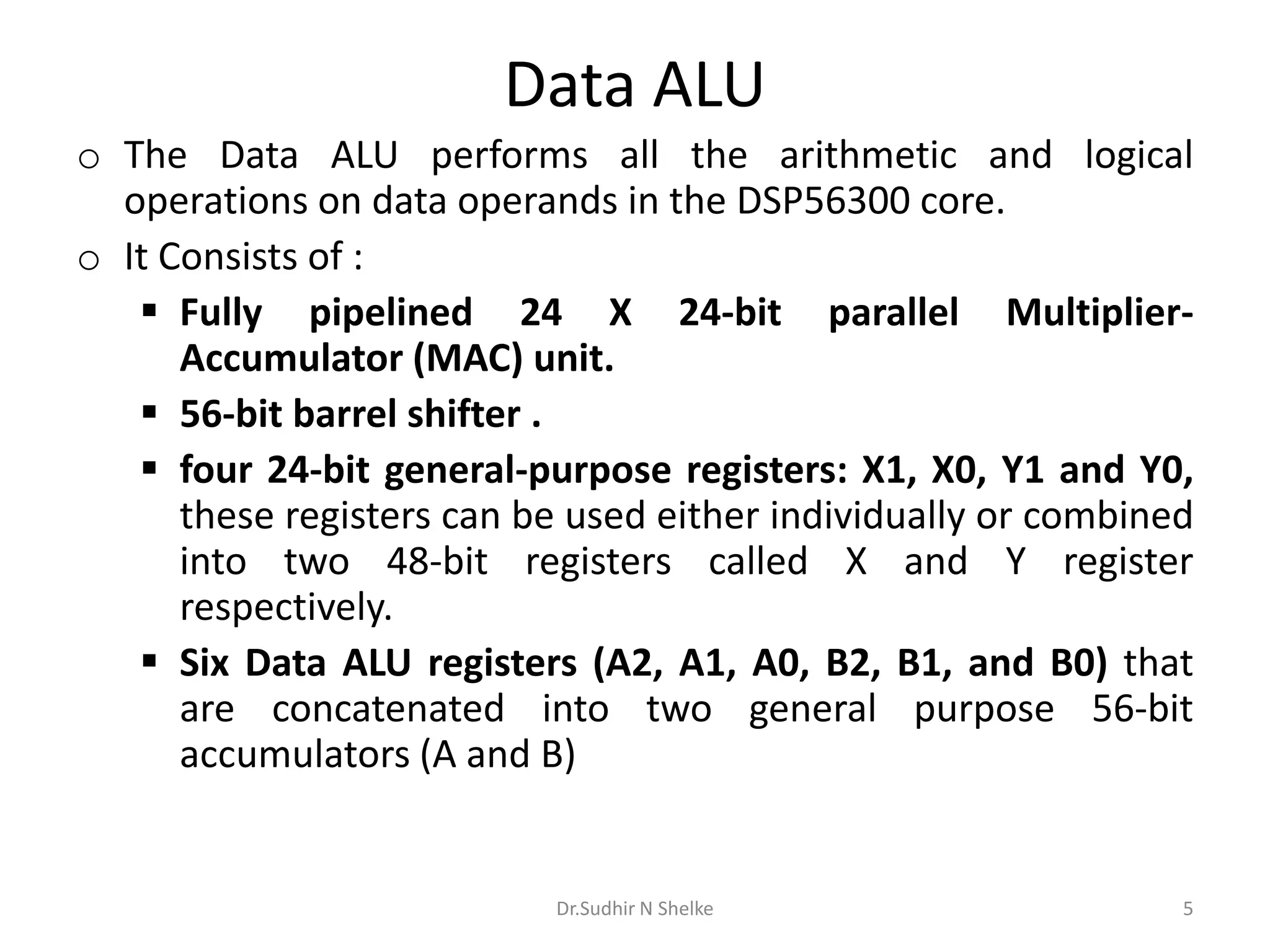 Data ALU

o The Data ALU performs all the arithmetic and logical operations on data operands in the DSP56300 core.

o It Consists of :

▪ Fully pipelined 24 X 24-bit parallel Multiplier-Accumulator (MAC) unit.

▪ 56-bit barrel shifter .

▪ four 24-bit general-purpose registers: X1, X0, Y1 and Y0, these registers can be used either individually or combined into two 48-bit registers called X and Y register respectively.

▪ Six Data ALU registers (A2, A1, A0, B2, B1, and B0) that are concatenated into two general purpose 56-bit accumulators (A and B)

Dr.Sudhir N Shelke

5